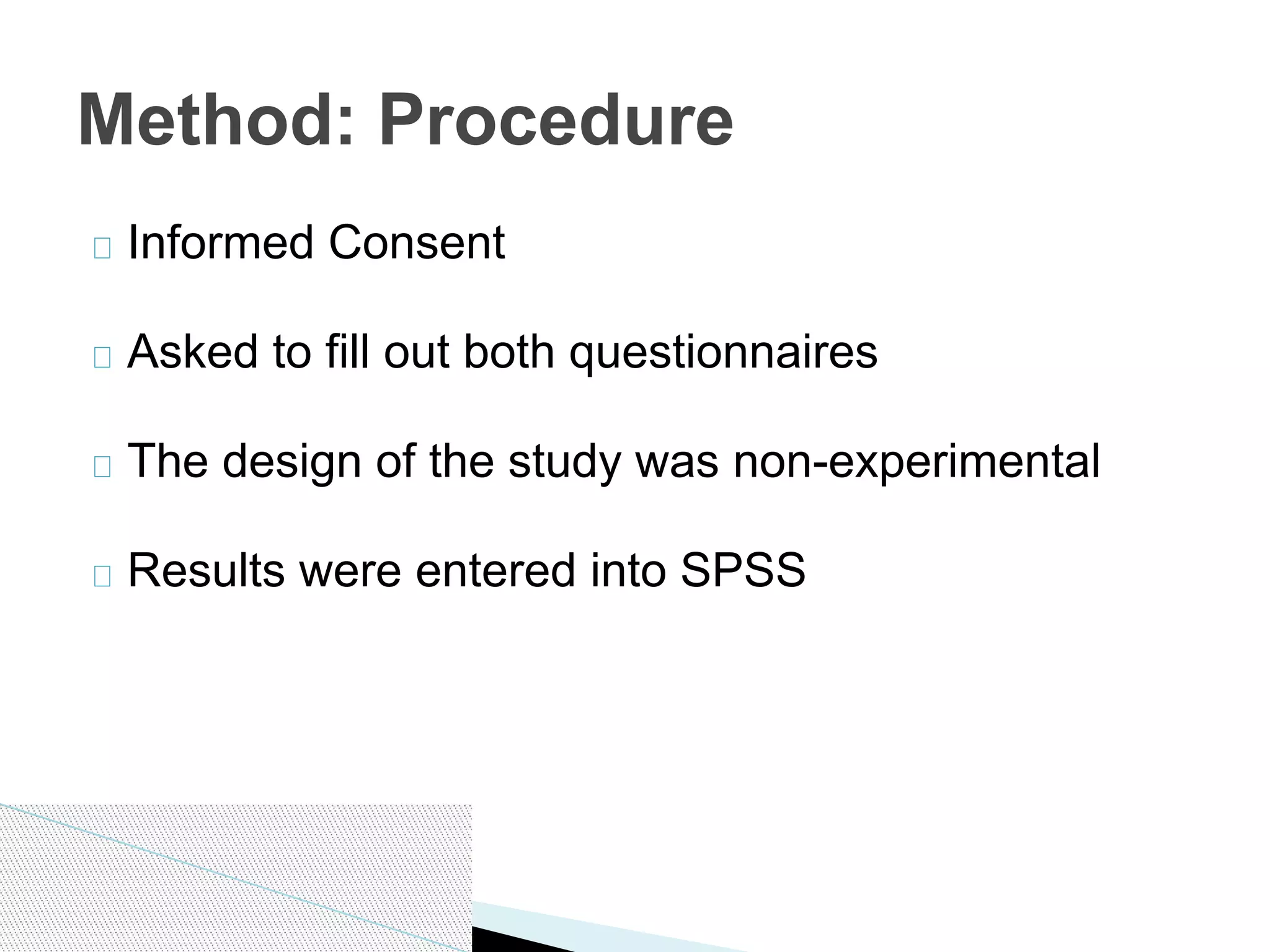 Method: Procedure

Informed Consent

Asked to fill out both questionnaires

The design of the study was non-experimental

Results were entered into SPSS